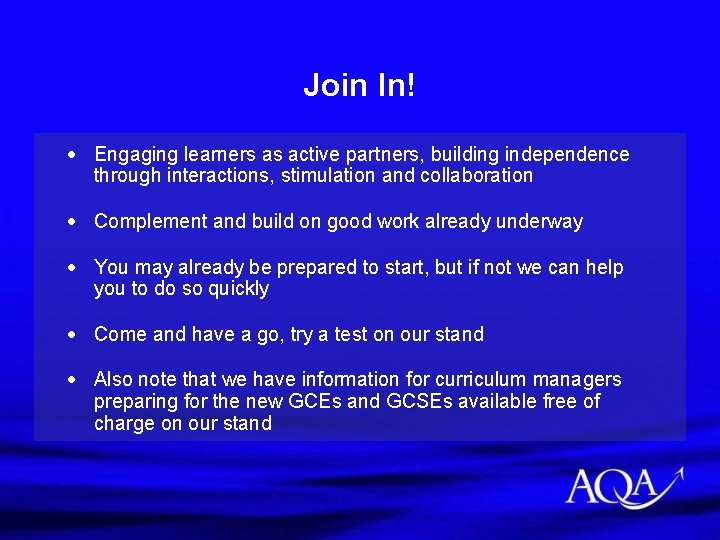 Join In!

• Engaging learners as active partners, building independence through interactions, stimulation and collaboration

• Complement and build on good work already underway

• You may already be prepared to start, but if not we can help you to do so quickly

• Come and have a go, try a test on our stand

• Also note that we have information for curriculum managers preparing for the new GCEs and GCSEs available free of charge on our stand

AQA